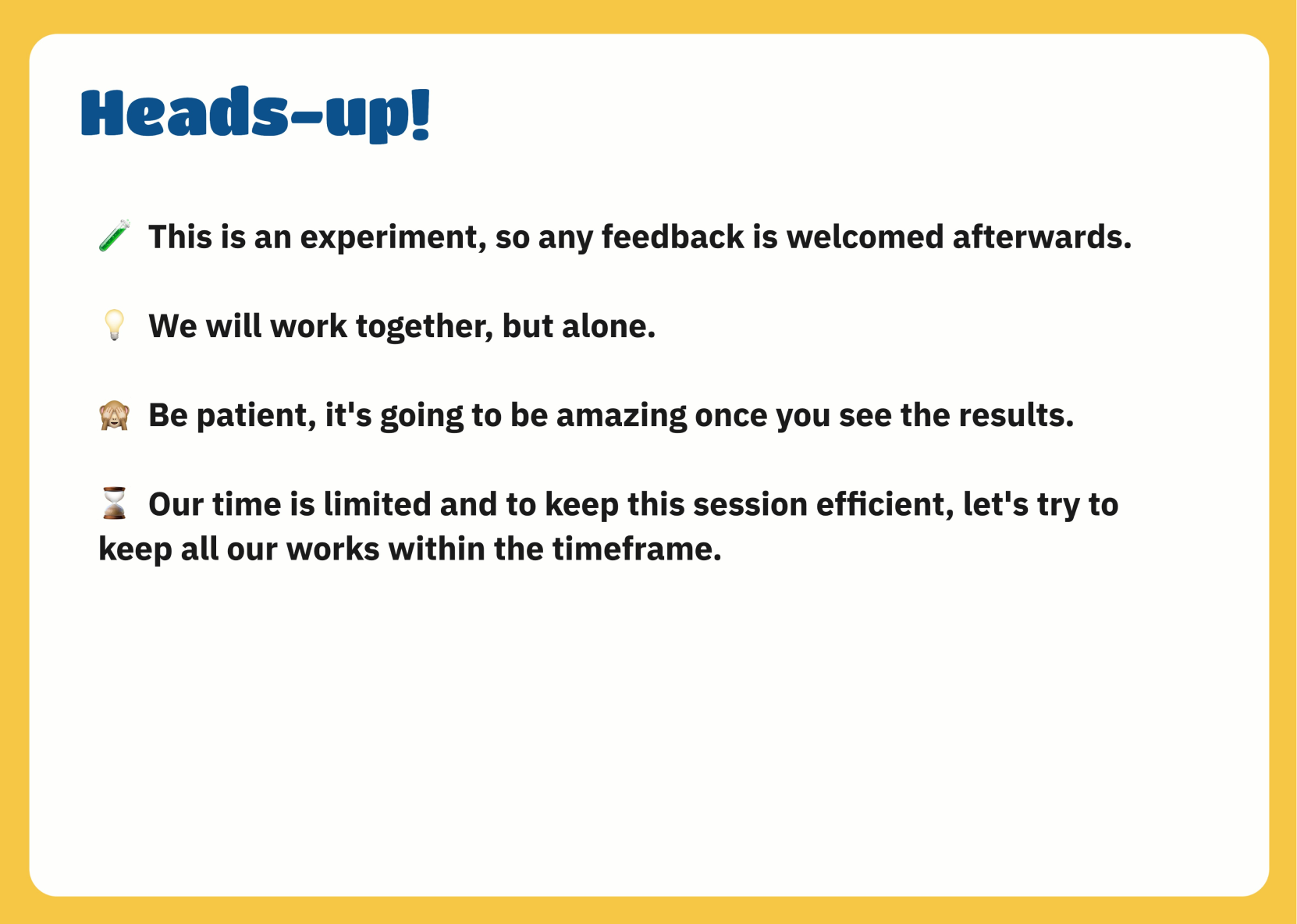 Heads-up!

🧪 This is an experiment, so any feedback is welcomed afterwards.

💡 We will work together, but alone.

🙈 Be patient, it's going to be amazing once you see the results.

⌛ Our time is limited and to keep this session efficient, let's try to keep all our works within the timeframe.